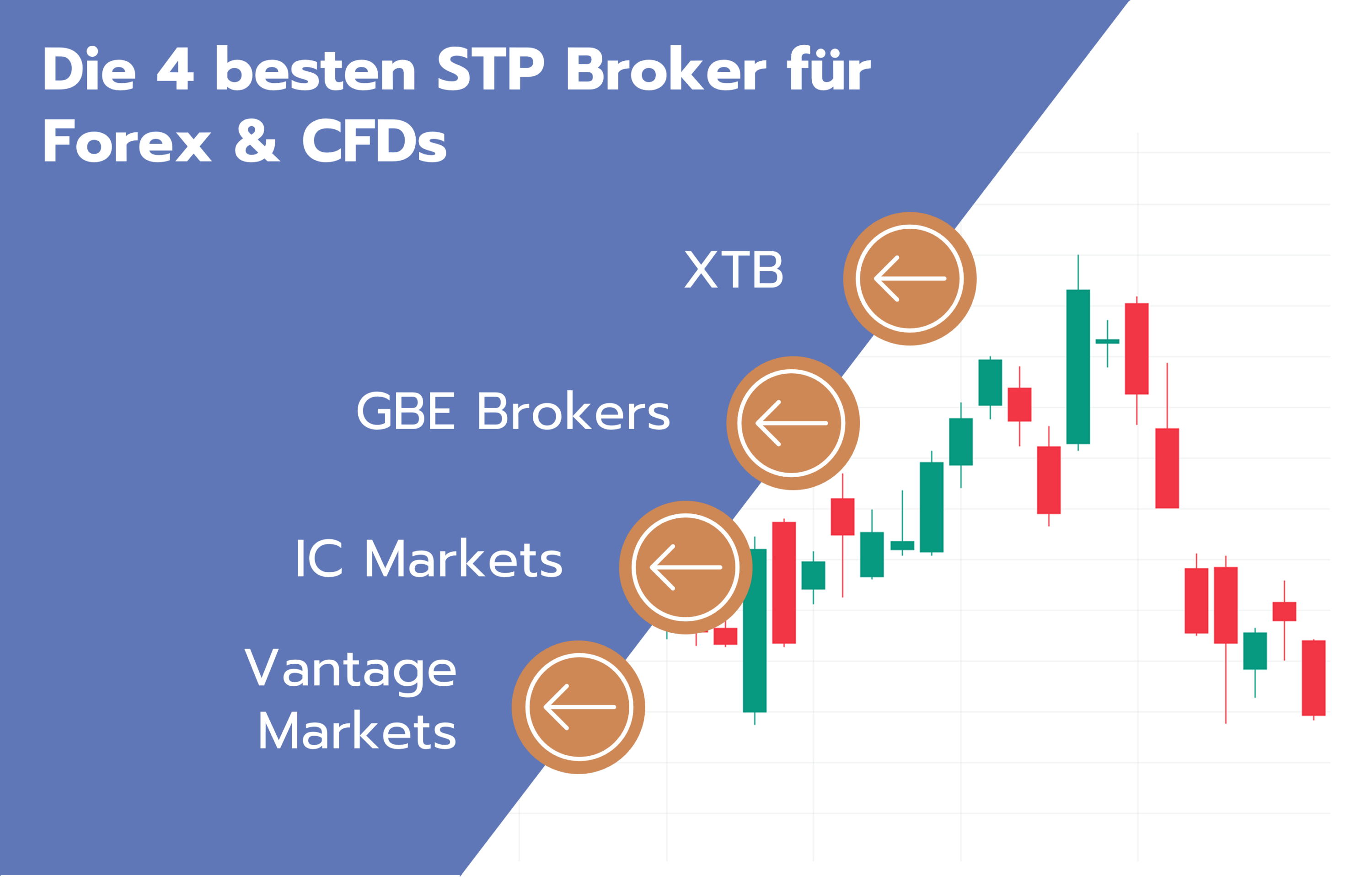 Die 4 besten STP Broker für Forex & CFDs

XTB

GBE Brokers

IC Markets

Vantage Markets